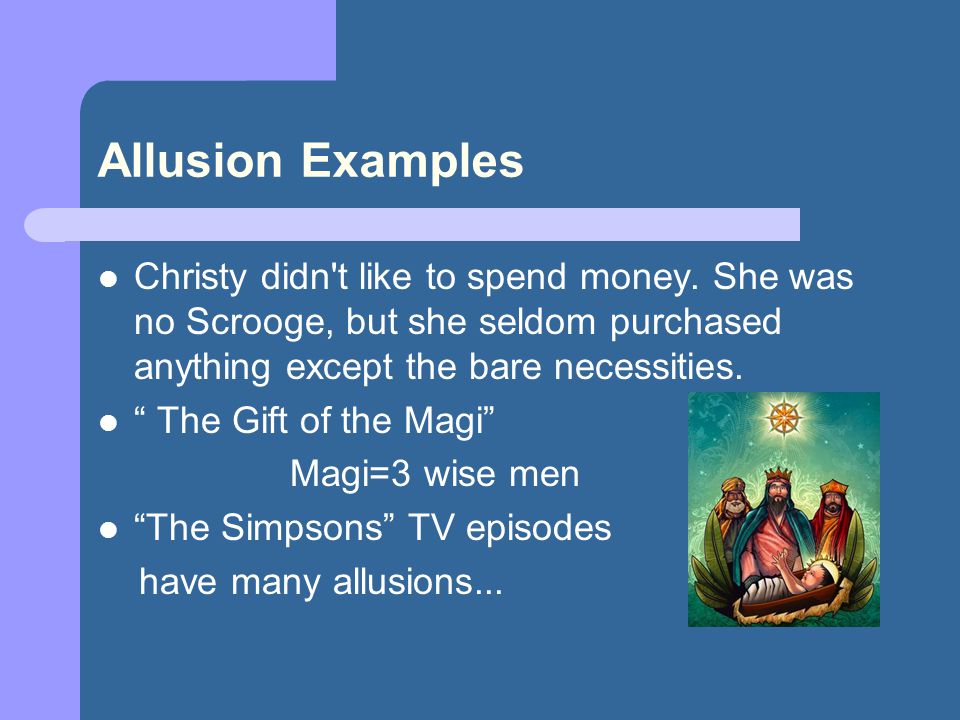 Allusion Examples

- Christy didn't like to spend money. She was no Scrooge, but she seldom purchased anything except the bare necessities.
- “ The Gift of the Magi”

Magi=3 wise men

- “The Simpsons” TV episodes

have many allusions...